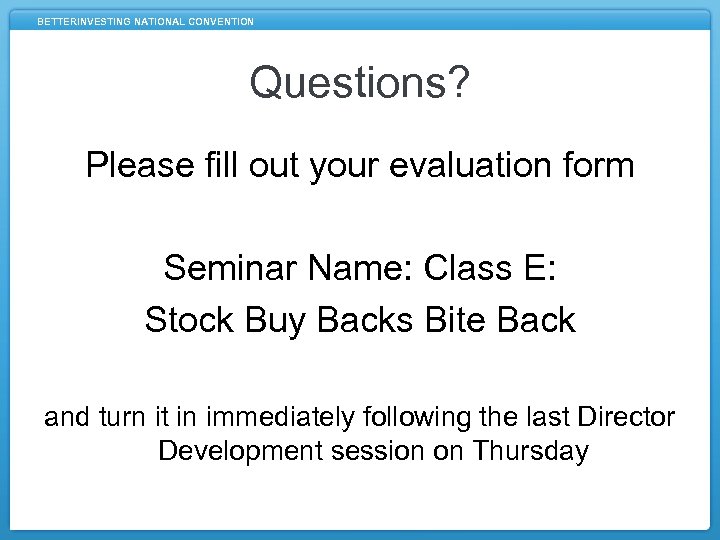 BETTERINVESTING NATIONAL CONVENTION

Questions?

Please fill out your evaluation form

Seminar Name: Class E:
Stock Buy Backs Bite Back

and turn it in immediately following the last Director Development session on Thursday